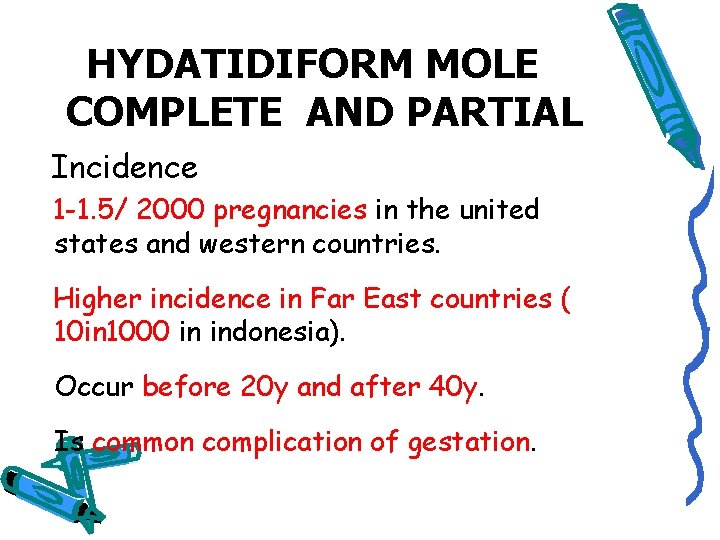 HYDATIDIFORM MOLE
COMPLETE AND PARTIAL

Incidence

1-1.5/ 2000 pregnancies in the united states and western countries.

Higher incidence in Far East countries ( 10in1000 in indonesia).

Occur before 20y and after 40y.

Is common complication of gestation.